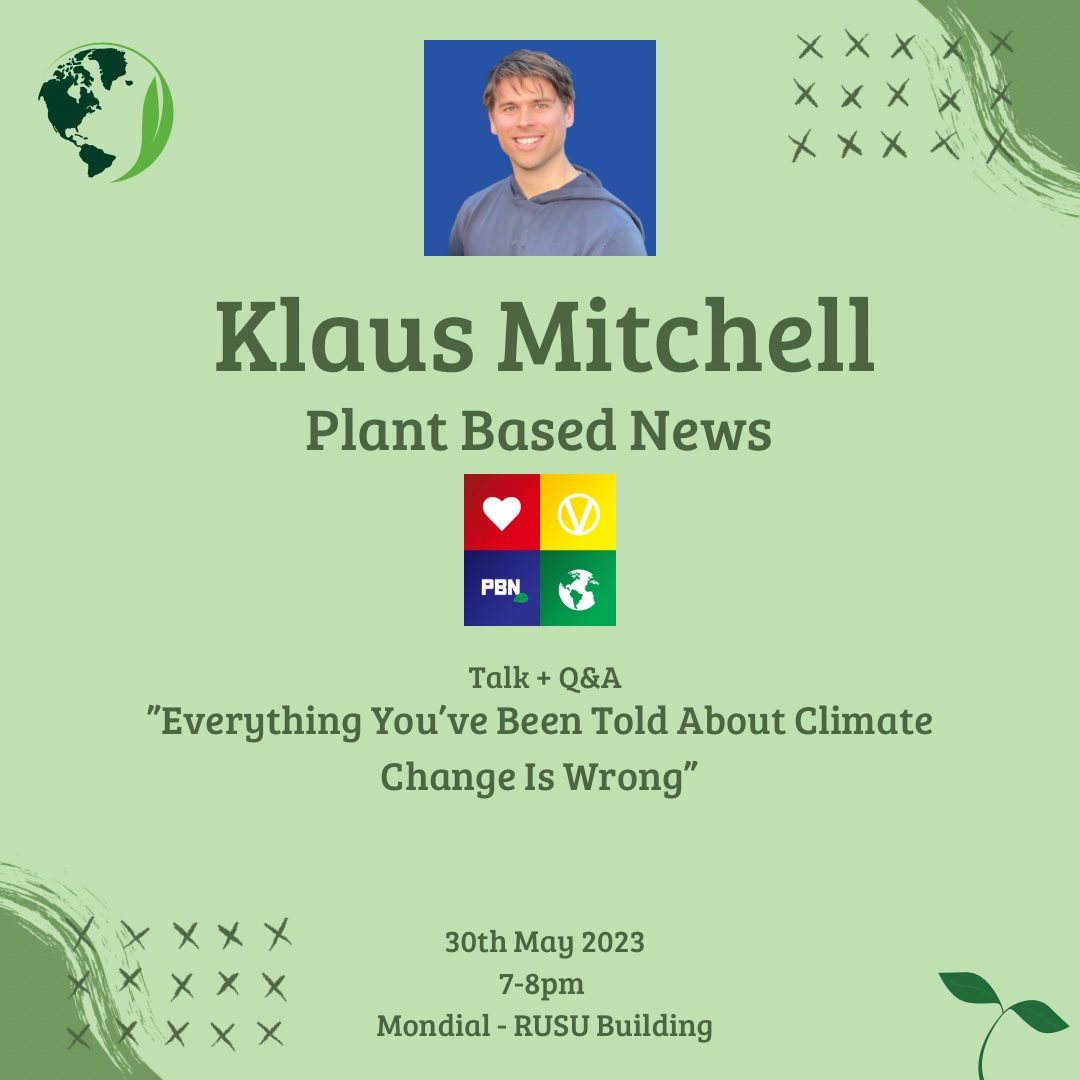 Klaus Mitchell
Plant Based News

PBN

Talk + Q&A
"Everything You've Been Told About Climate Change Is Wrong"

30th May 2023
7-8pm
Mondial - RUSU Building